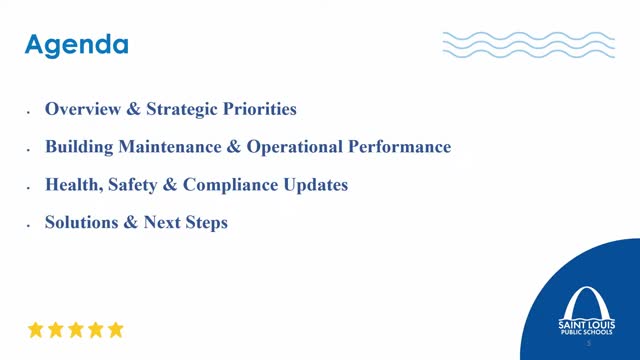 Agenda

- Overview & Strategic Priorities
- Building Maintenance & Operational Performance
- Health, Safety & Compliance Updates
- Solutions & Next Steps

SAINT LOUIS PUBLIC SCHOOLS

5